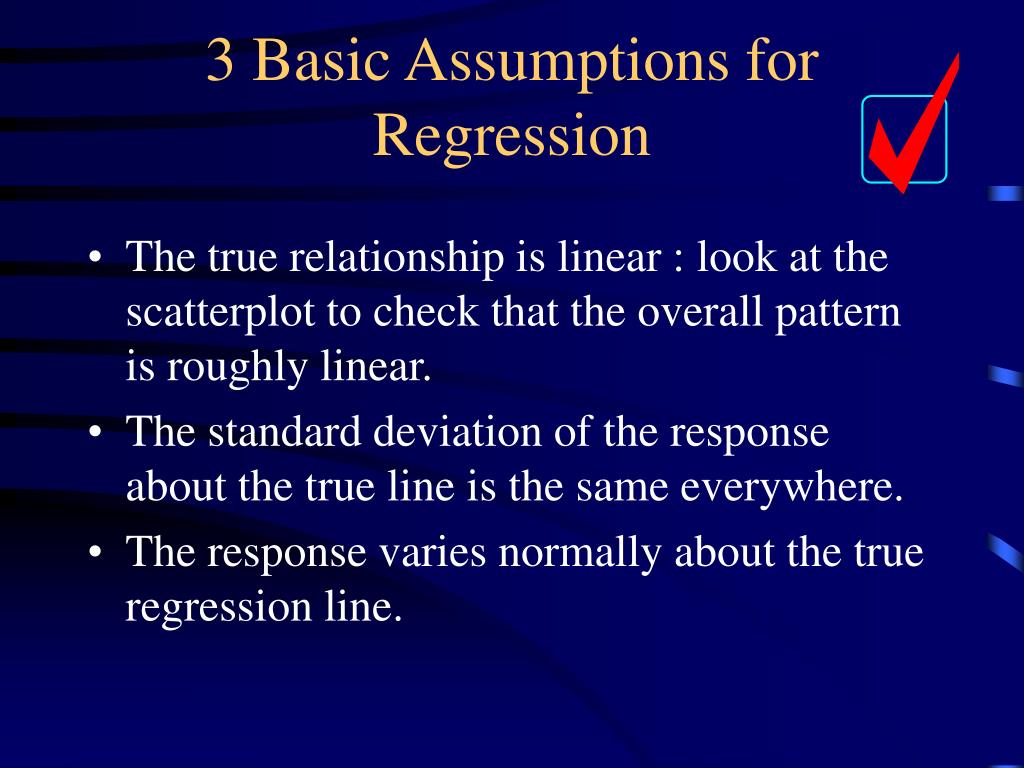 3 Basic Assumptions for Regression

• The true relationship is linear : look at the scatterplot to check that the overall pattern is roughly linear.
• The standard deviation of the response about the true line is the same everywhere.
• The response varies normally about the true regression line.